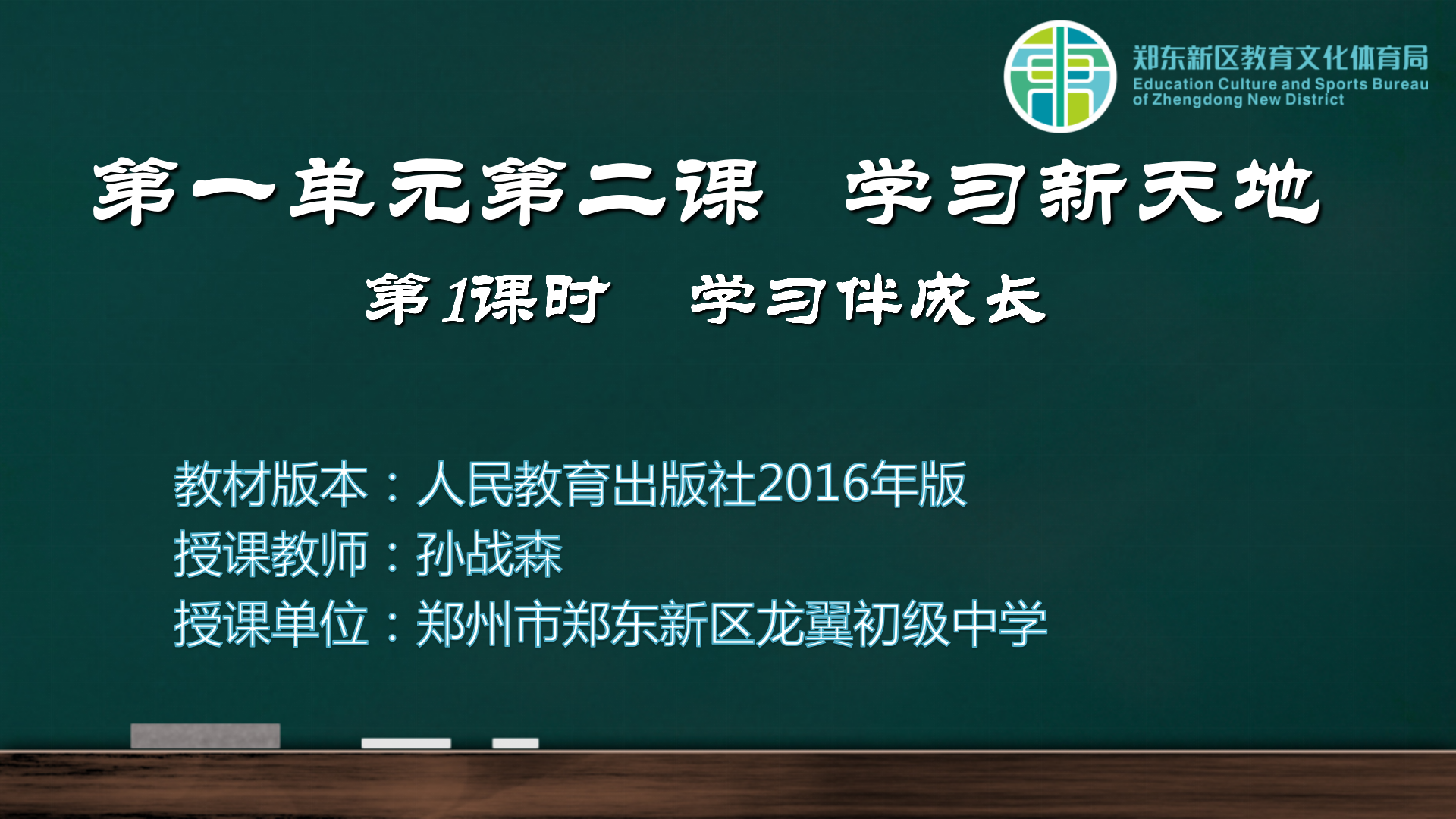 郑东新区教育文化体育局
Education Culture and Sports Bureau of Zhengdong New District

第一单元第二课　学习新天地

第1课时　学习伴成长

教材版本：人民教育出版社2016年版
授课教师：孙战森
授课单位：郑州市郑东新区龙翼初级中学